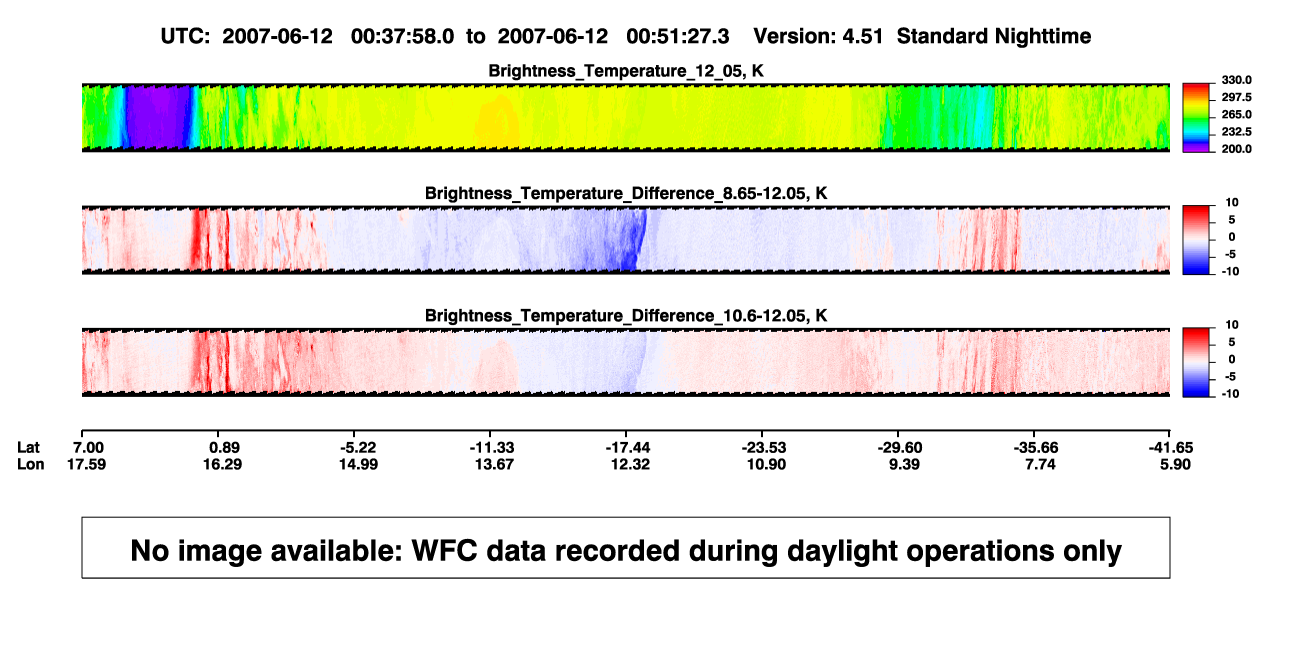 UTC: 2007-06-12 00:37:58.0 to 2007-06-12 00:51:27.3 Version: 4.51 Standard Nighttime

Brightness_Temperature_12_05, K

330.0
297.5
265.0
232.5
200.0

Brightness_Temperature_Difference_8.65-12.05, K

10
5
0
-5
-10

Brightness_Temperature_Difference_10.6-12.05, K

10
5
0
-5
-10

| Lat | 7.00 | 0.89 | -5.22 | -11.33 | -17.44 | -23.53 | -29.60 | -35.66 | -41.65 |
|---|---|---|---|---|---|---|---|---|---|
| Lon | 17.59 | 16.29 | 14.99 | 13.67 | 12.32 | 10.90 | 9.39 | 7.74 | 5.90 |

No image available: WFC data recorded during daylight operations only